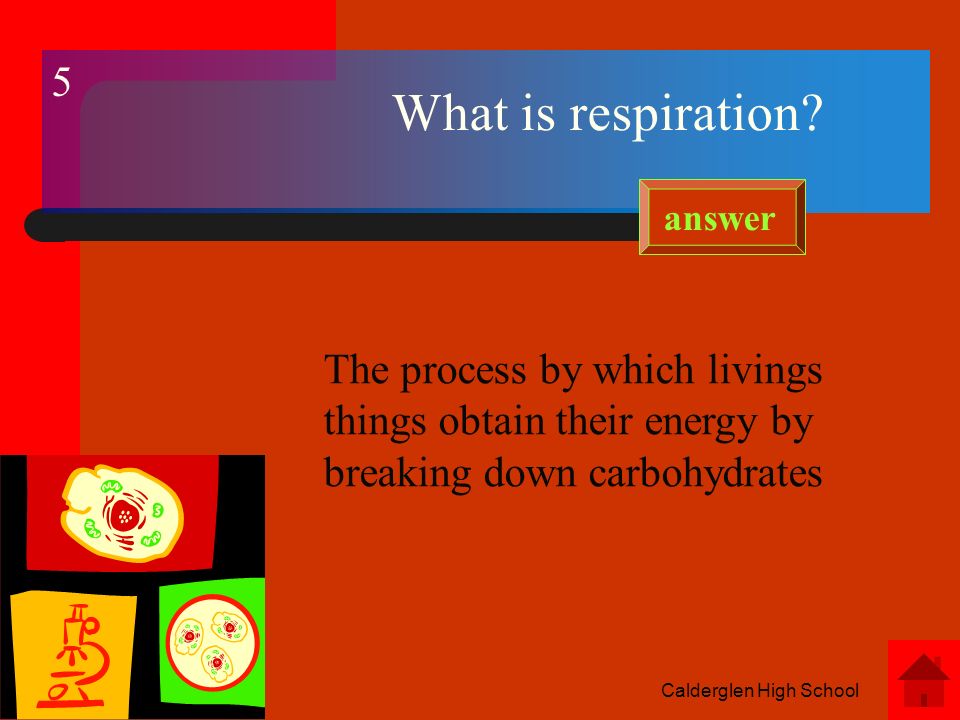 5

What is respiration?

answer

The process by which livings things obtain their energy by breaking down carbohydrates

Calderglen High School